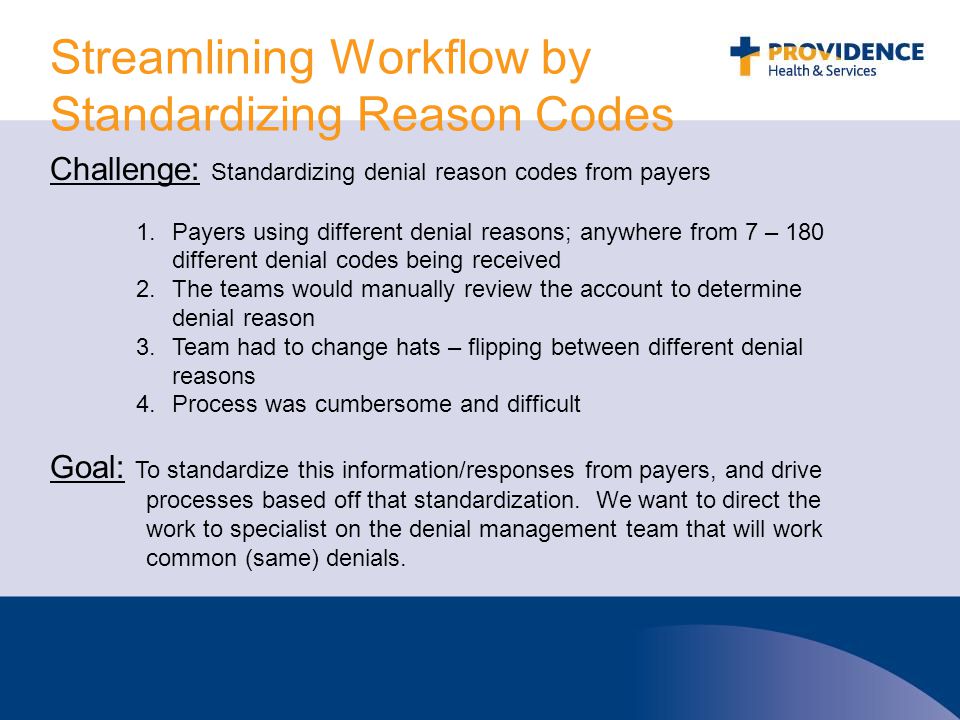 Streamlining Workflow by Standardizing Reason Codes

PROVIDENCE
Health & Services

Challenge: Standardizing denial reason codes from payers

1. Payers using different denial reasons; anywhere from 7 – 180 different denial codes being received
2. The teams would manually review the account to determine denial reason
3. Team had to change hats – flipping between different denial reasons
4. Process was cumbersome and difficult

Goal: To standardize this information/responses from payers, and drive processes based off that standardization. We want to direct the work to specialist on the denial management team that will work common (same) denials.